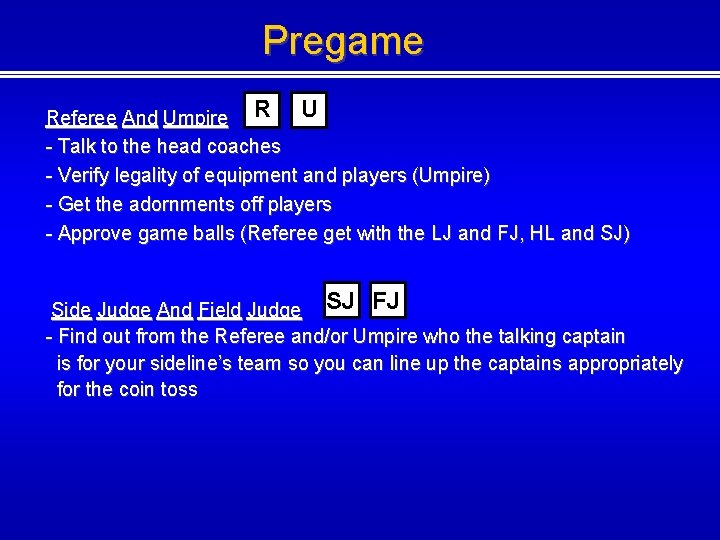 Pregame

Referee And Umpire R U

- Talk to the head coaches
- Verify legality of equipment and players (Umpire)
- Get the adornments off players
- Approve game balls (Referee get with the LJ and FJ, HL and SJ)

Side Judge And Field Judge SJ FJ

- Find out from the Referee and/or Umpire who the talking captain is for your sideline's team so you can line up the captains appropriately for the coin toss